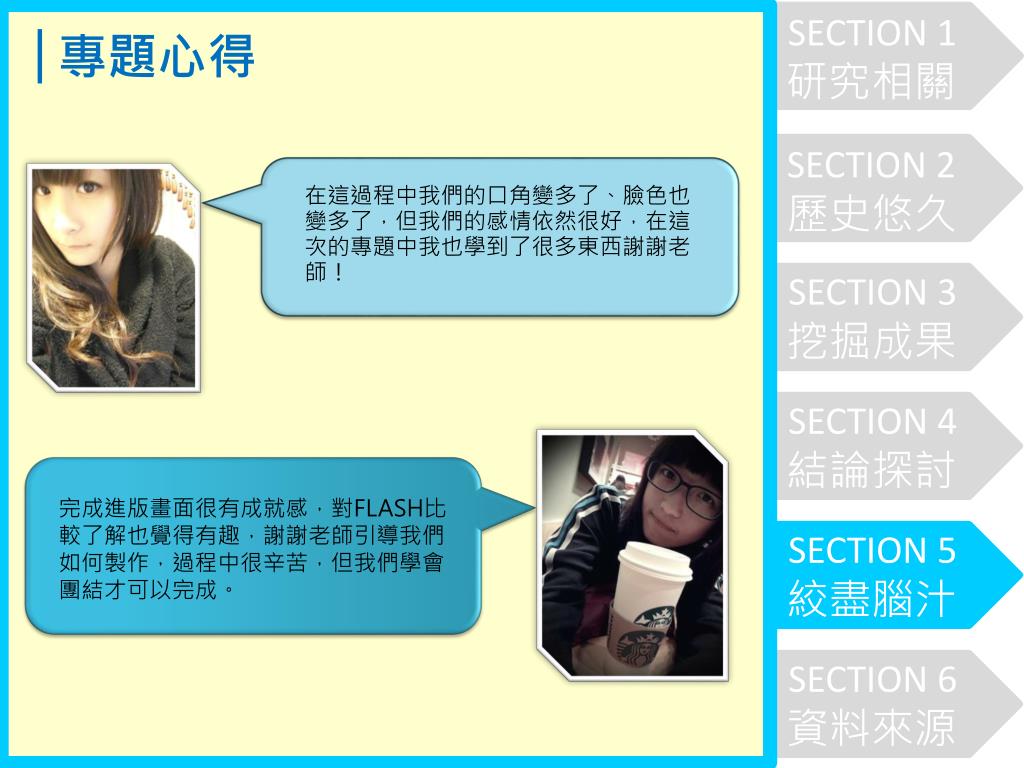 專題心得

在這過程中我們的口角變多了、臉色也變多了，但我們的感情依然很好，在這次的專題中我也學到了很多東西謝謝老師！

完成進版畫面很有成就感，對FLASH比較了解也覺得有趣，謝謝老師引導我們如何製作，過程中很辛苦，但我們學會團結才可以完成。

SECTION 1
研究相關

SECTION 2
歷史悠久

SECTION 3
挖掘成果

SECTION 4
結論探討

SECTION 5
絞盡腦汁

SECTION 6
資料來源